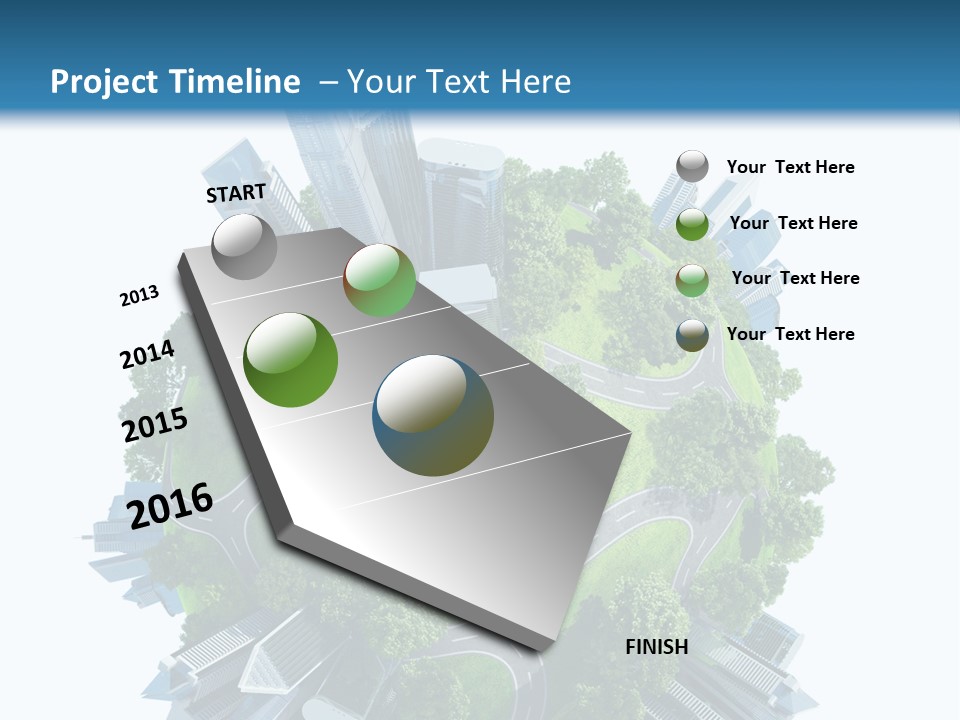 Project Timeline – Your Text Here

START

2013

2014

2015

2016

FINISH

Your Text Here

Your Text Here

Your Text Here

Your Text Here